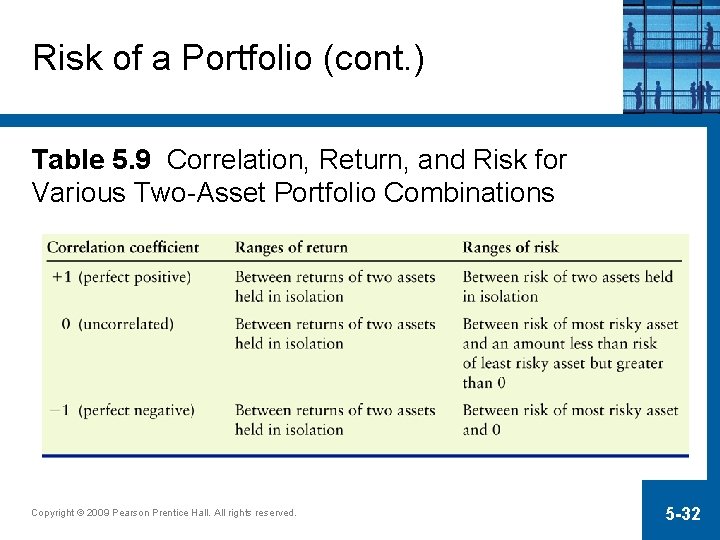 Risk of a Portfolio (cont.)

Table 5.9 Correlation, Return, and Risk for Various Two-Asset Portfolio Combinations

| Correlation coefficient | Ranges of return | Ranges of risk |
|---|---|---|
| +1 (perfect positive) | Between returns of two assets held in isolation | Between risk of two assets held in isolation |
| 0 (uncorrelated) | Between returns of two assets held in isolation | Between risk of most risky asset and an amount less than risk of least risky asset but greater than 0 |
| −1 (perfect negative) | Between returns of two assets held in isolation | Between risk of most risky asset and 0 |

Copyright © 2009 Pearson Prentice Hall. All rights reserved.

5-32